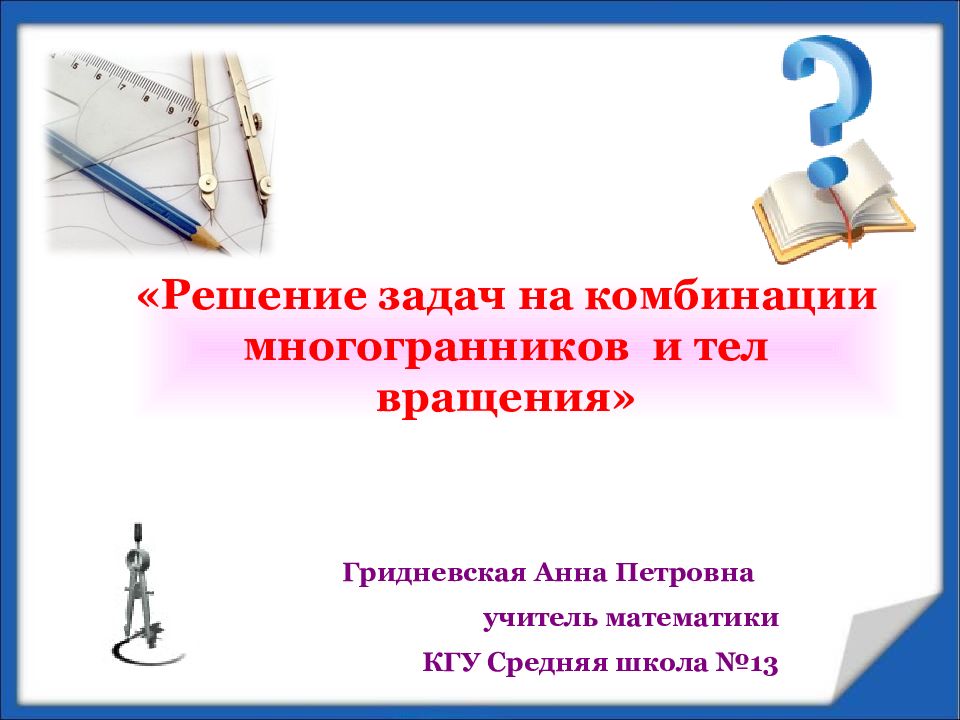 «Решение задач на комбинации многогранников и тел вращения»

Гридневская Анна Петровна

учитель математики

КГУ Средняя школа №13